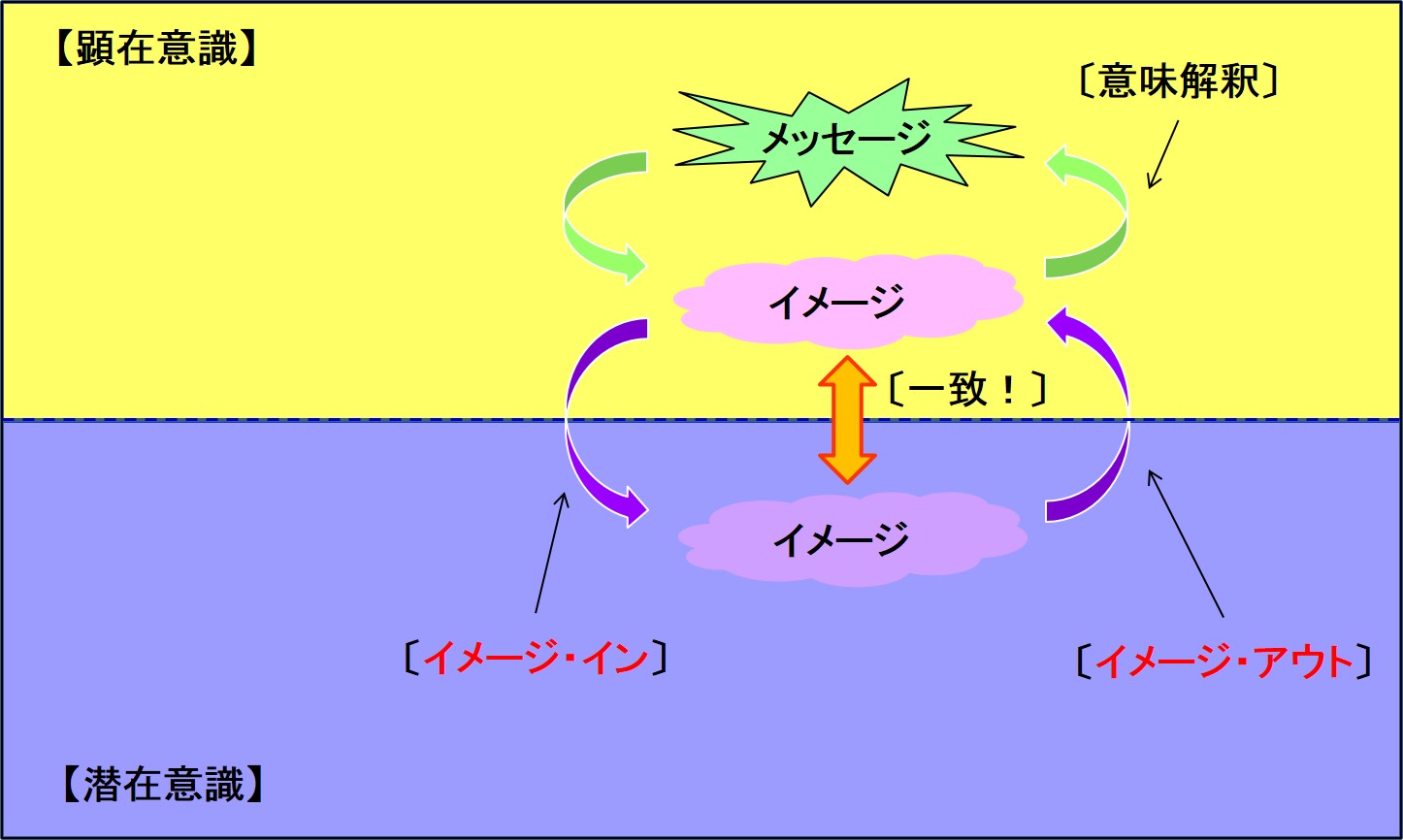 【顕在意識】

〔意味解釈〕

メッセージ

イメージ

〔一致！〕

イメージ

〔イメージ・イン〕

〔イメージ・アウト〕

【潜在意識】